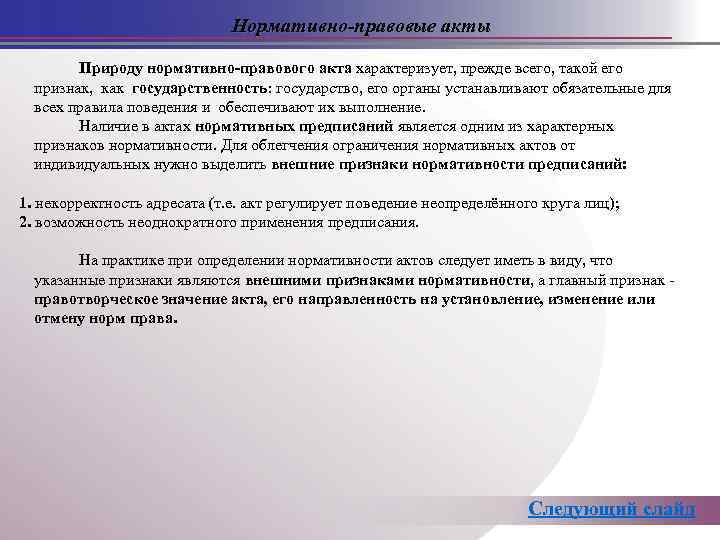 Нормативно-правовые акты

Природу нормативно-правового акта характеризует, прежде всего, такой его признак, как государственность: государство, его органы устанавливают обязательные для всех правила поведения и обеспечивают их выполнение.

Наличие в актах нормативных предписаний является одним из характерных признаков нормативности. Для облегчения ограничения нормативных актов от индивидуальных нужно выделить внешние признаки нормативности предписаний:

1. некорректность адресата (т.е. акт регулирует поведение неопределённого круга лиц);
2. возможность неоднократного применения предписания.

На практике при определении нормативности актов следует иметь в виду, что указанные признаки являются внешними признаками нормативности, а главный признак - правотворческое значение акта, его направленность на установление, изменение или отмену норм права.

Следующий слайд